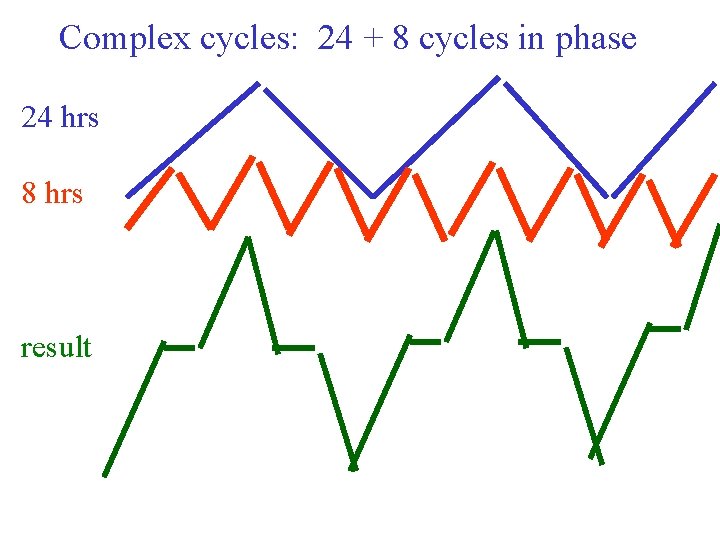 Complex cycles: 24 + 8 cycles in phase

24 hrs

8 hrs

result